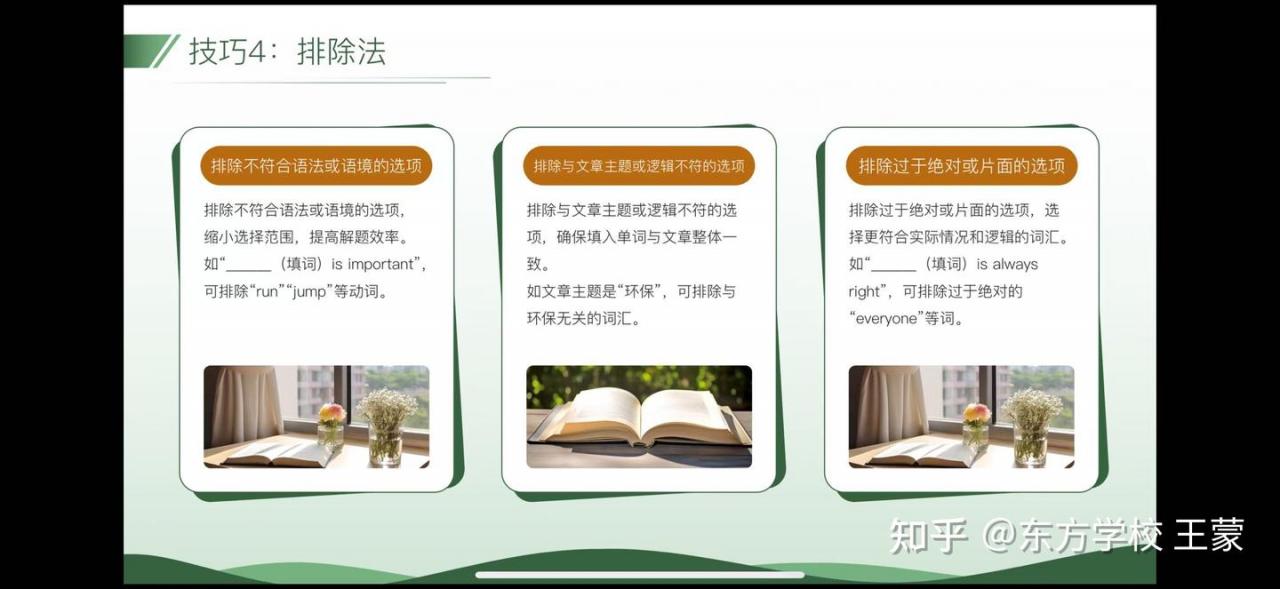 技巧4：排除法

排除不符合语法或语境的选项

排除不符合语法或语境的选项，缩小选择范围，提高解题效率。如“______（填词）is important”，可排除“run”“jump”等动词。

排除与文章主题或逻辑不符的选项

排除与文章主题或逻辑不符的选项，确保填入单词与文章整体一致。
如文章主题是“环保”，可排除与环保无关的词汇。

排除过于绝对或片面的选项

排除过于绝对或片面的选项，选择更符合实际情况和逻辑的词汇。如“______（填词）is always right”，可排除过于绝对的“everyone”等词。

知乎 @东方学校 王蒙